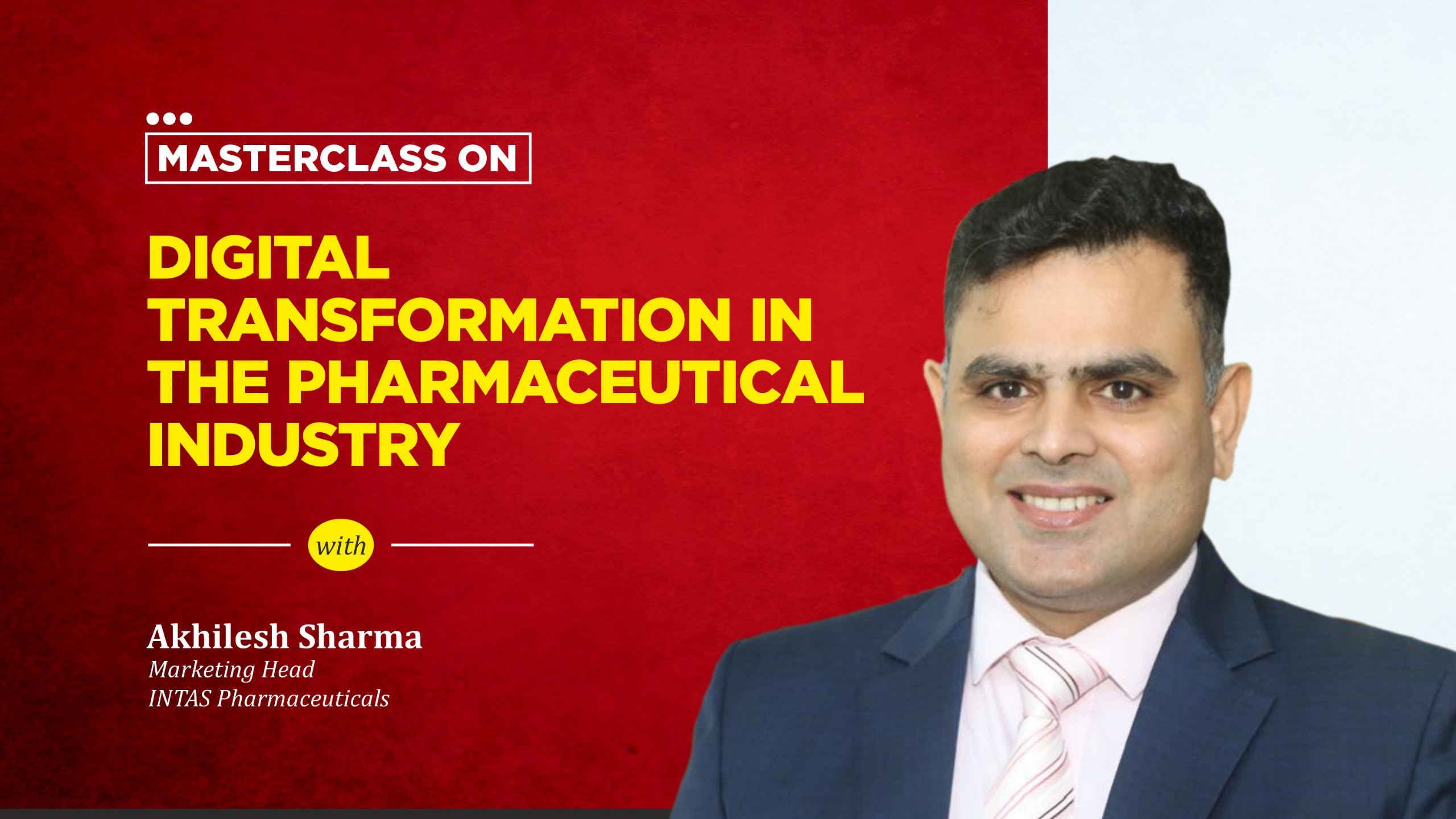 MASTERCLASS ON

DIGITAL TRANSFORMATION IN THE PHARMACEUTICAL INDUSTRY

with

Akhilesh Sharma
Marketing Head
INTAS Pharmaceuticals